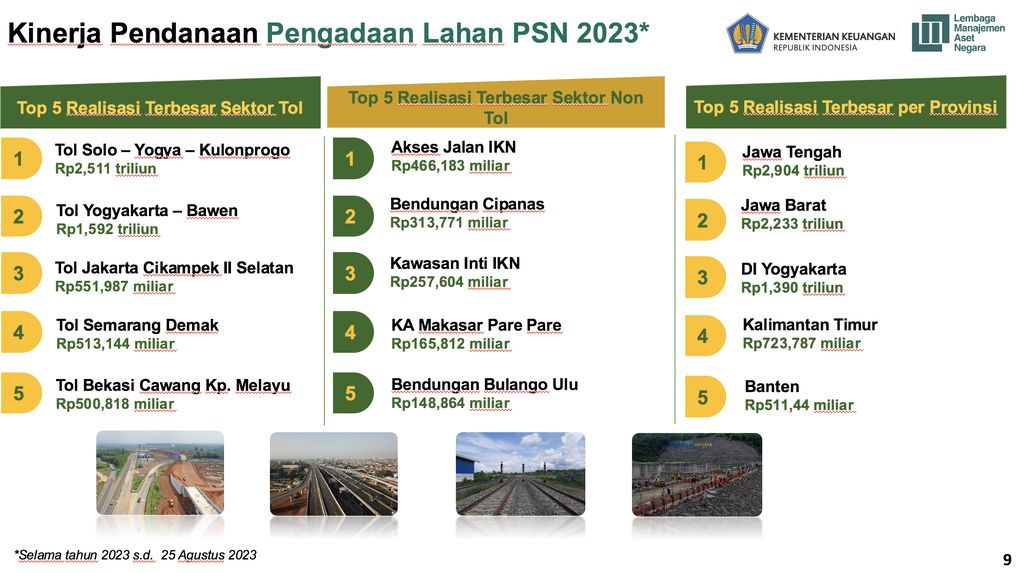 Kinerja Pendanaan Pengadaan Lahan PSN 2023*

KEMENTERIAN KEUANGAN REPUBLIK INDONESIA

Lembaga Manajemen Aset Negara

Top 5 Realisasi Terbesar Sektor Tol

1 Tol Solo – Yogya – Kulonprogo Rp2,511 triliun

2 Tol Yogyakarta – Bawen Rp1,592 triliun

3 Tol Jakarta Cikampek II Selatan Rp551,987 miliar

4 Tol Semarang Demak Rp513,144 miliar

5 Tol Bekasi Cawang Kp. Melayu Rp500,818 miliar

Top 5 Realisasi Terbesar Sektor Non Tol

1 Akses Jalan IKN Rp466,183 miliar

2 Bendungan Cipanas Rp313,771 miliar

3 Kawasan Inti IKN Rp257,604 miliar

4 KA Makasar Pare Pare Rp165,812 miliar

5 Bendungan Bulango Ulu Rp148,864 miliar

Top 5 Realisasi Terbesar per Provinsi

1 Jawa Tengah Rp2,904 triliun

2 Jawa Barat Rp2,233 triliun

3 DI Yogyakarta Rp1,390 triliun

4 Kalimantan Timur Rp723,787 miliar

5 Banten Rp511,44 miliar

*Selama tahun 2023 s.d. 25 Agustus 2023

9